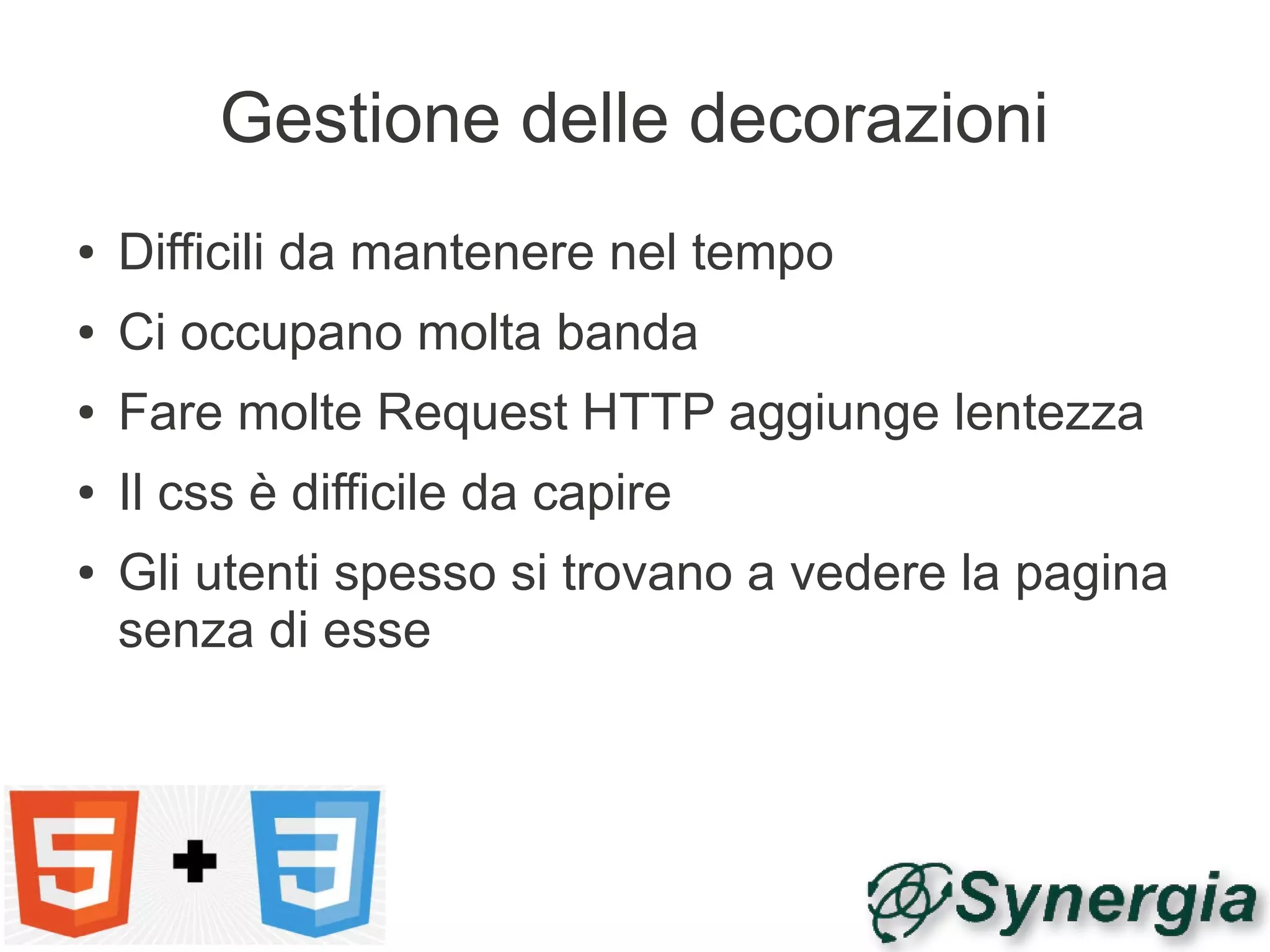 Gestione delle decorazioni

• Difficili da mantenere nel tempo
• Ci occupano molta banda
• Fare molte Request HTTP aggiunge lentezza
• Il css è difficile da capire
• Gli utenti spesso si trovano a vedere la pagina senza di esse

5 + 3

Synergia